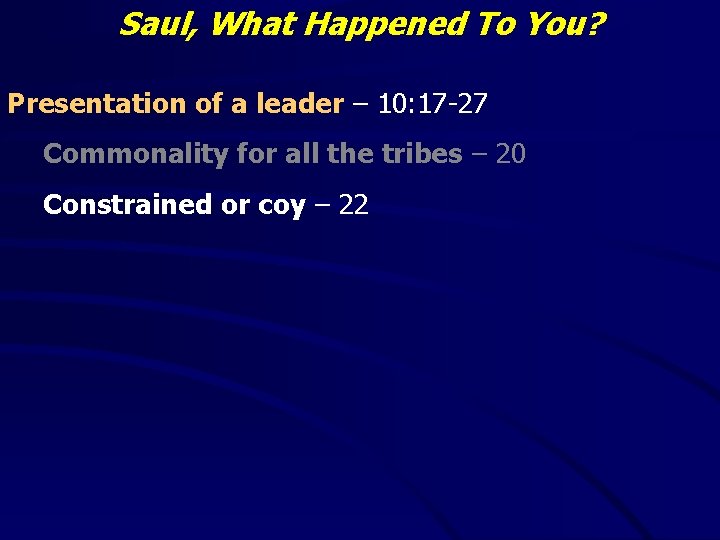 Saul, What Happened To You?

Presentation of a leader – 10:17-27

Commonality for all the tribes – 20

Constrained or coy – 22